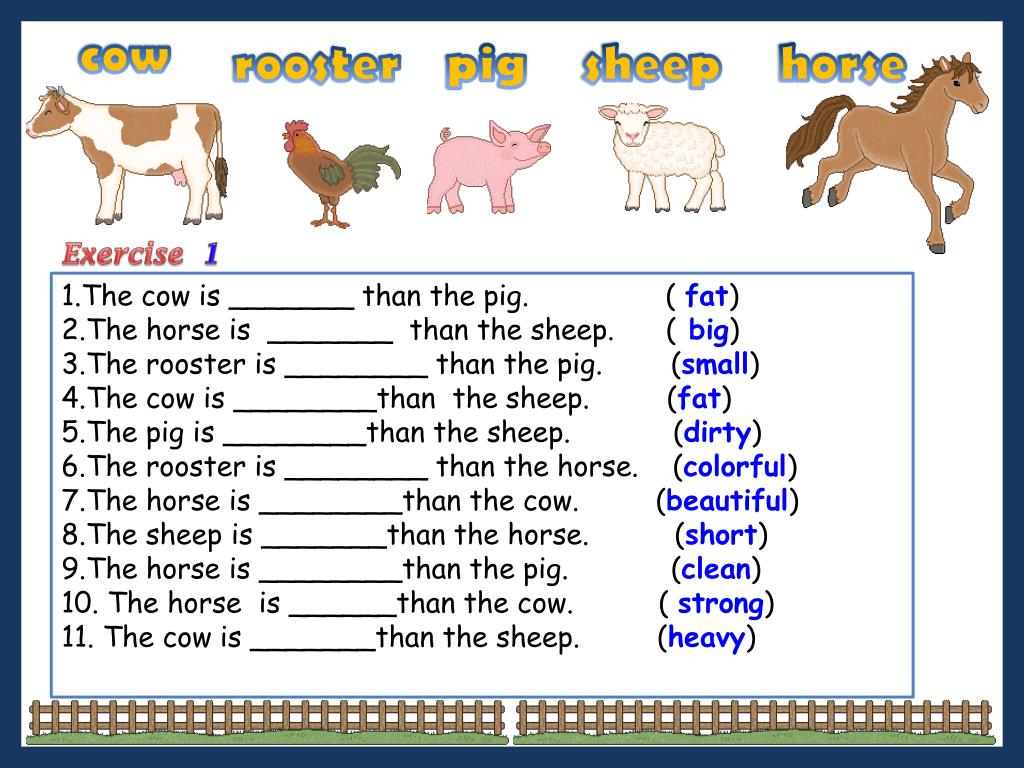 cow rooster pig sheep horse

Exercise 1

1.The cow is _______ than the pig. ( fat)
2.The horse is _______ than the sheep. ( big)
3.The rooster is ________ than the pig. (small)
4.The cow is ________than the sheep. (fat)
5.The pig is ________than the sheep. (dirty)
6.The rooster is ________ than the horse. (colorful)
7.The horse is ________than the cow. (beautiful)
8.The sheep is _______than the horse. (short)
9.The horse is ________than the pig. (clean)
10. The horse is ______than the cow. ( strong)
11. The cow is _______than the sheep. (heavy)